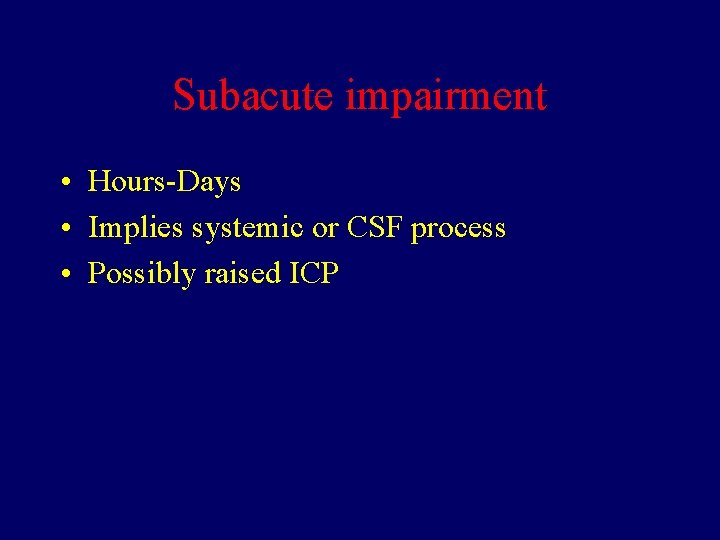 Subacute impairment

• Hours-Days
• Implies systemic or CSF process
• Possibly raised ICP